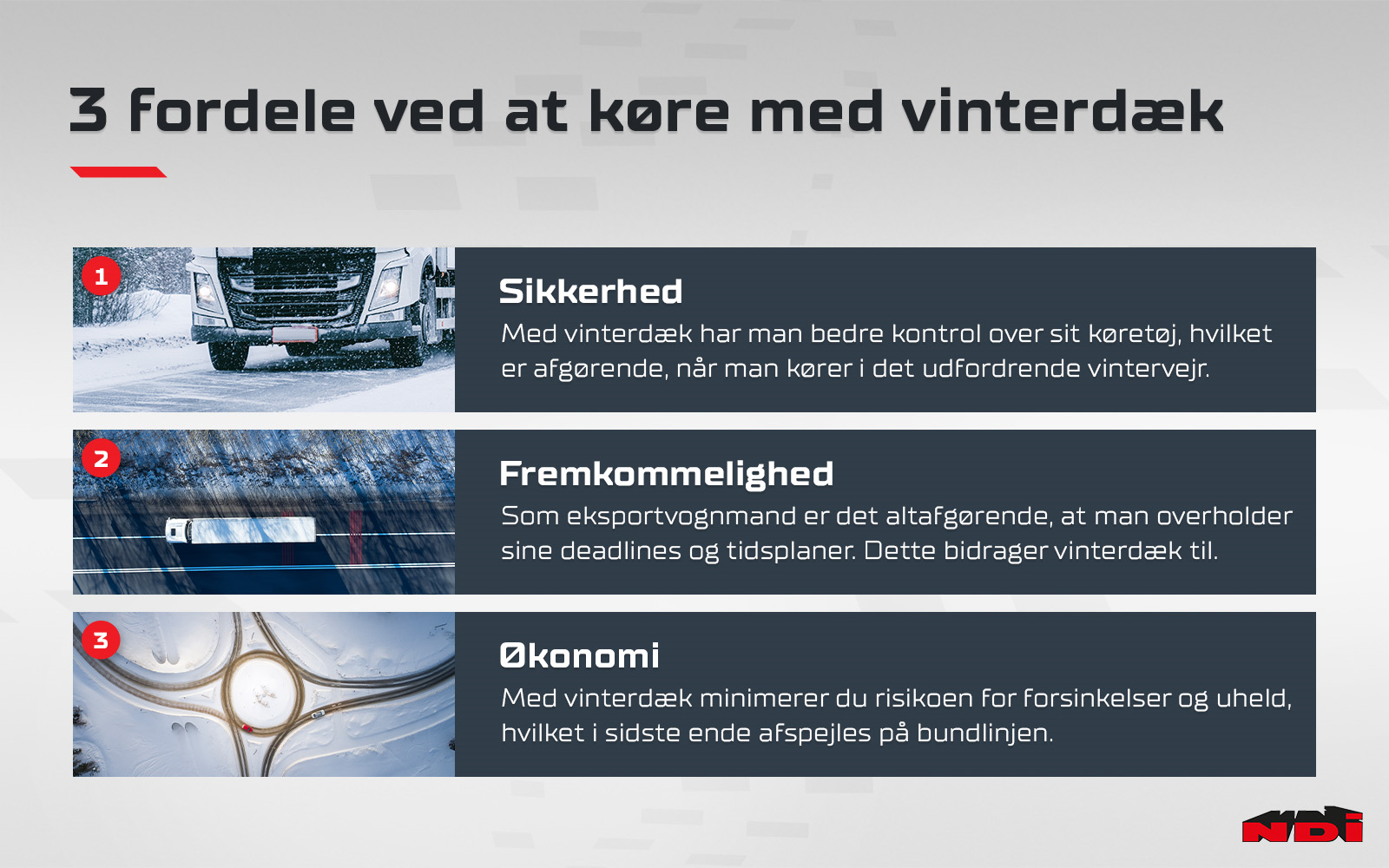 3 fordele ved at køre med vinterdæk

1

Sikkerhed

Med vinterdæk har man bedre kontrol over sit køretøj, hvilket er afgørende, når man kører i det udfordrende vintervejr.

2

Fremkommelighed

Som eksportvognmand er det altafgørende, at man overholder sine deadlines og tidsplaner. Dette bidrager vinterdæk til.

3

Økonomi

Med vinterdæk minimerer du risikoen for forsinkelser og uheld, hvilket i sidste ende afspejles på bundlinjen.

NDI